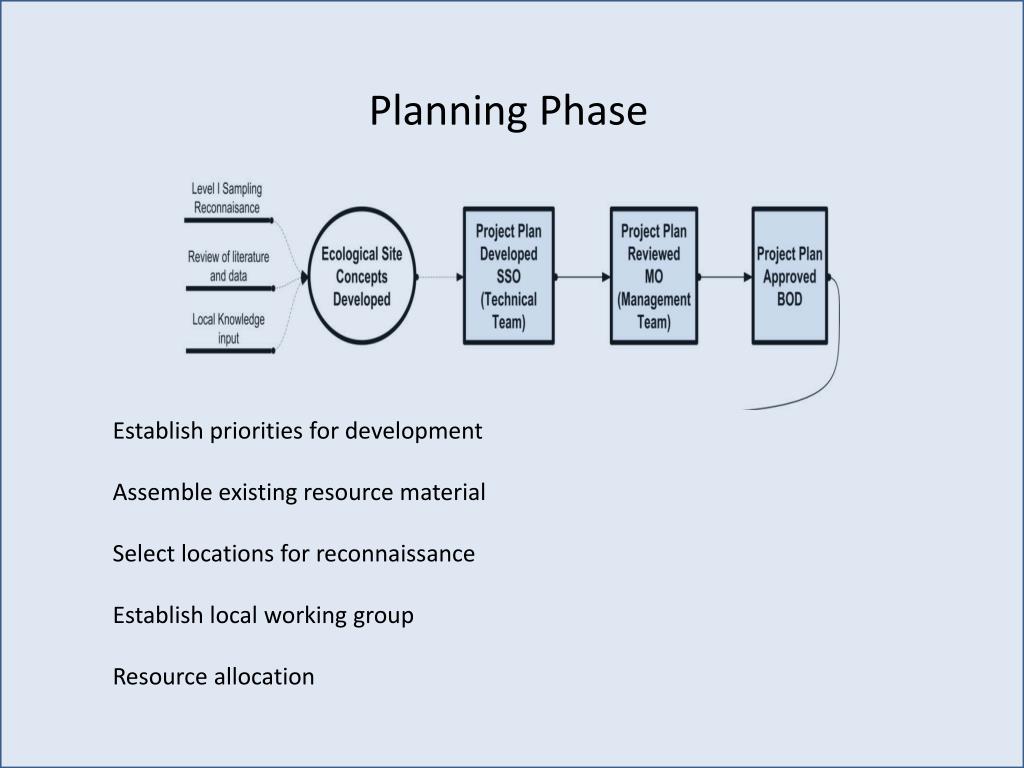 Planning Phase

Level I Sampling Reconnaisance

Review of literature and data

Local Knowledge input

Ecological Site Concepts Developed

Project Plan Developed SSO (Technical Team)

Project Plan Reviewed MO (Management Team)

Project Plan Approved BOD

Establish priorities for development

Assemble existing resource material

Select locations for reconnaissance

Establish local working group

Resource allocation